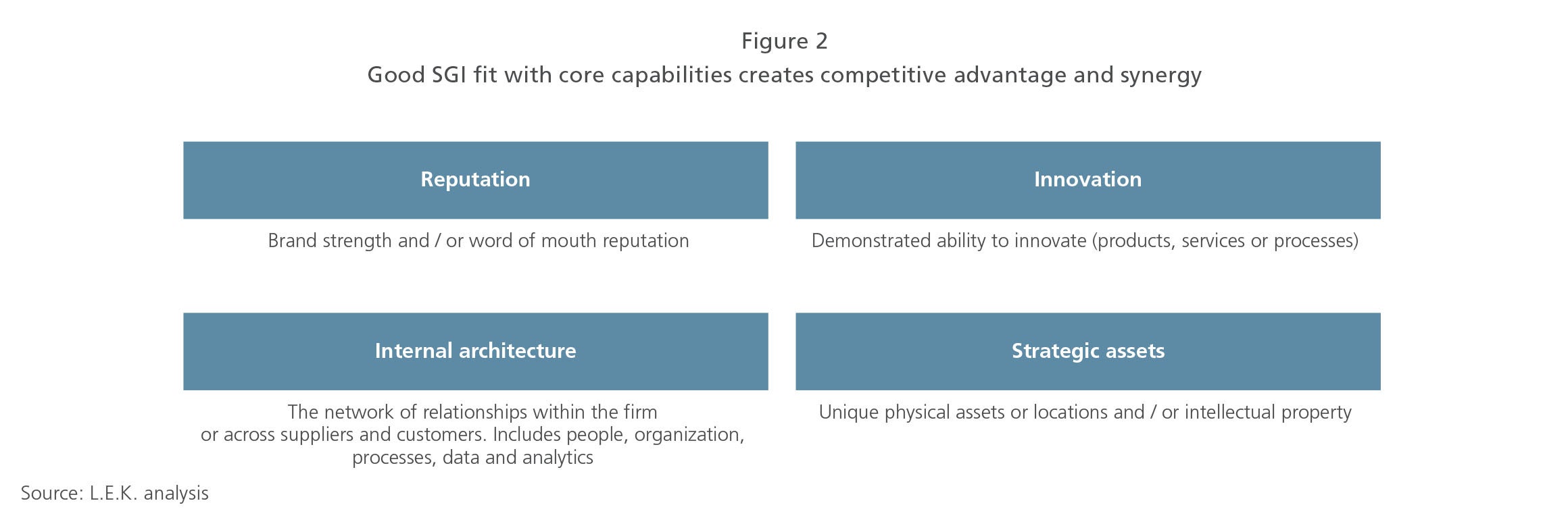 Figure 2
Good SGI fit with core capabilities creates competitive advantage and synergy

Reputation

Brand strength and / or word of mouth reputation

Innovation

Demonstrated ability to innovate (products, services or processes)

Internal architecture

The network of relationships within the firm or across suppliers and customers. Includes people, organization, processes, data and analytics

Strategic assets

Unique physical assets or locations and / or intellectual property

Source: L.E.K. analysis